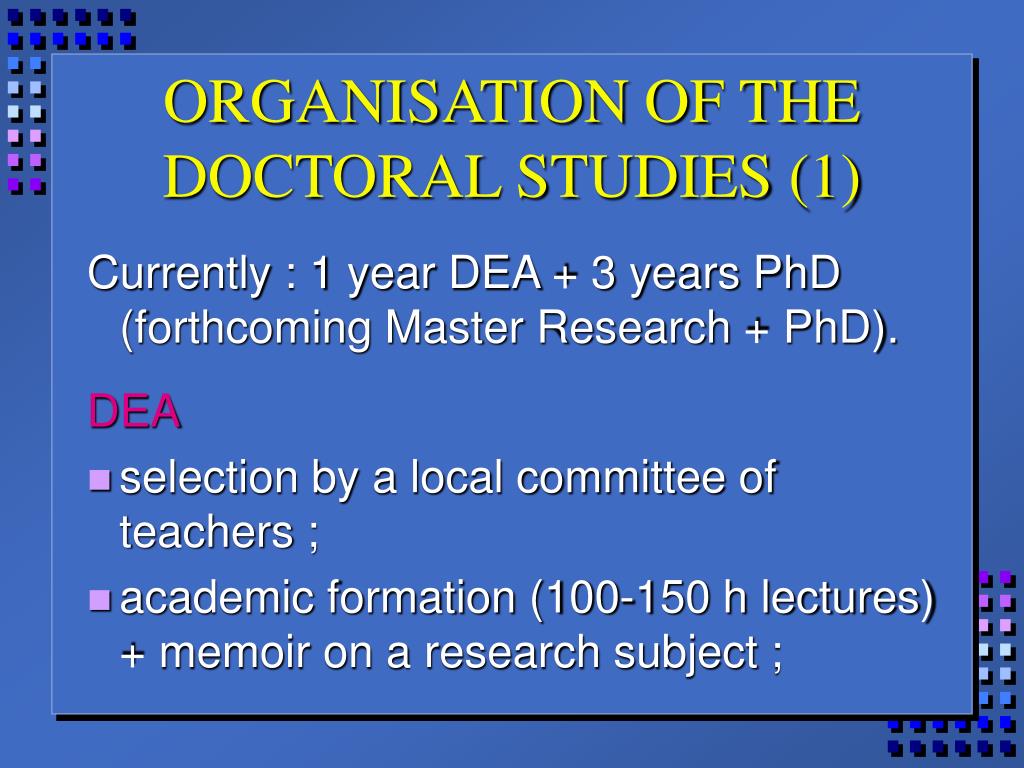 ORGANISATION OF THE DOCTORAL STUDIES (1)

Currently : 1 year DEA + 3 years PhD (forthcoming Master Research + PhD).

DEA

selection by a local committee of teachers ;

academic formation (100-150 h lectures) + memoir on a research subject ;